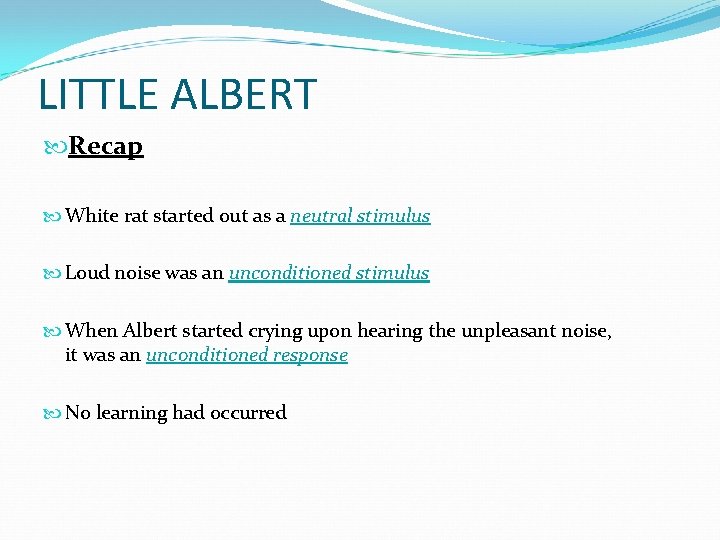 LITTLE ALBERT

Recap

White rat started out as a neutral stimulus

Loud noise was an unconditioned stimulus

When Albert started crying upon hearing the unpleasant noise, it was an unconditioned response

No learning had occurred